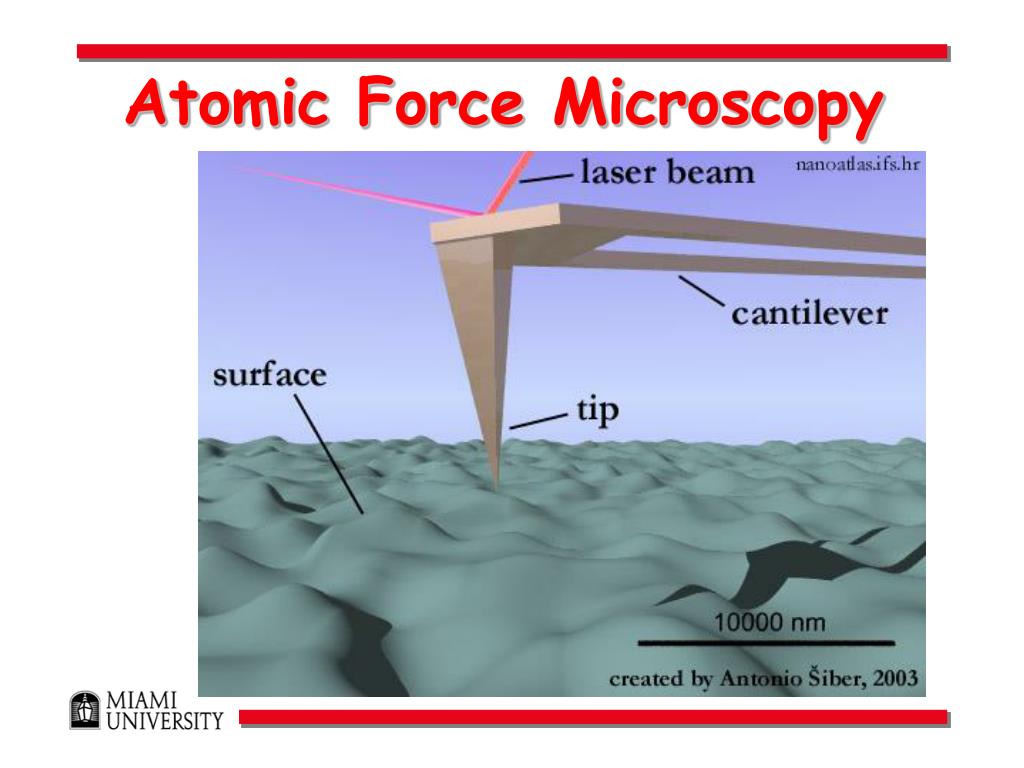 Atomic Force Microscopy

laser beam

nanoatlas.ifs.hr

cantilever

surface

tip

10000 nm

created by Antonio Šiber, 2003

MIAMI UNIVERSITY